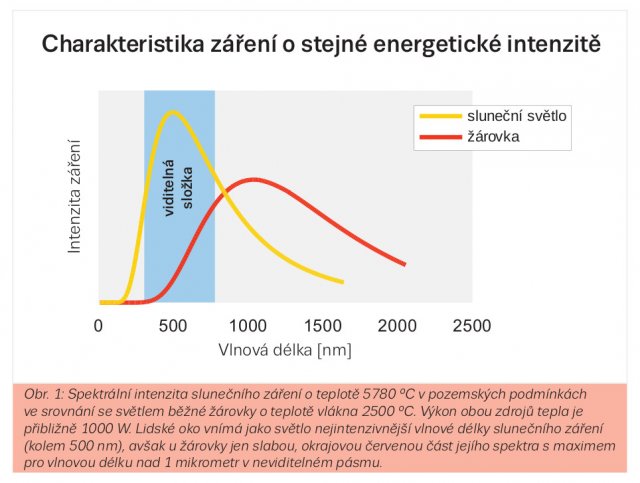 Charakteristika záření o stejné energetické intenzitě

sluneční světlo
žárovka

Intenzita záření

viditelná složka

0 500 1000 1500 2000 2500

Vlnová délka [nm]

Obr. 1: Spektrální intenzita slunečního záření o teplotě 5780 °C v pozemských podmínkách ve srovnání se světlem běžné žárovky o teplotě vlákna 2500 °C. Výkon obou zdrojů tepla je přibližně 1000 W. Lidské oko vnímá jako světlo nejintenzivnější vlnové délky slunečního záření (kolem 500 nm), avšak u žárovky jen slabou, okrajovou červenou část jejího spektra s maximem pro vlnovou délku nad 1 mikrometr v neviditelném pásmu.